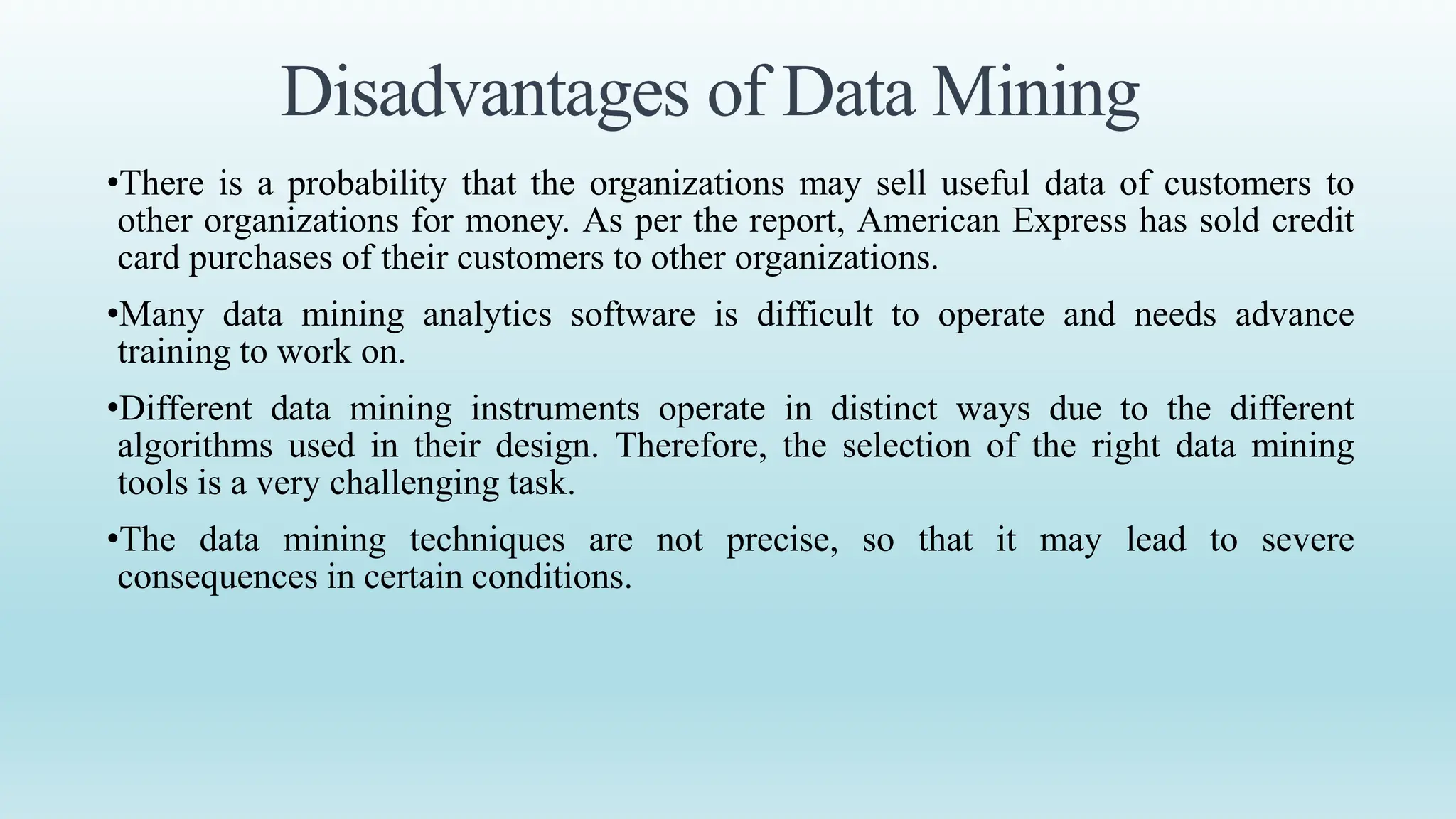 Disadvantages of Data Mining

•There is a probability that the organizations may sell useful data of customers to other organizations for money. As per the report, American Express has sold credit card purchases of their customers to other organizations.

•Many data mining analytics software is difficult to operate and needs advance training to work on.

•Different data mining instruments operate in distinct ways due to the different algorithms used in their design. Therefore, the selection of the right data mining tools is a very challenging task.

•The data mining techniques are not precise, so that it may lead to severe consequences in certain conditions.